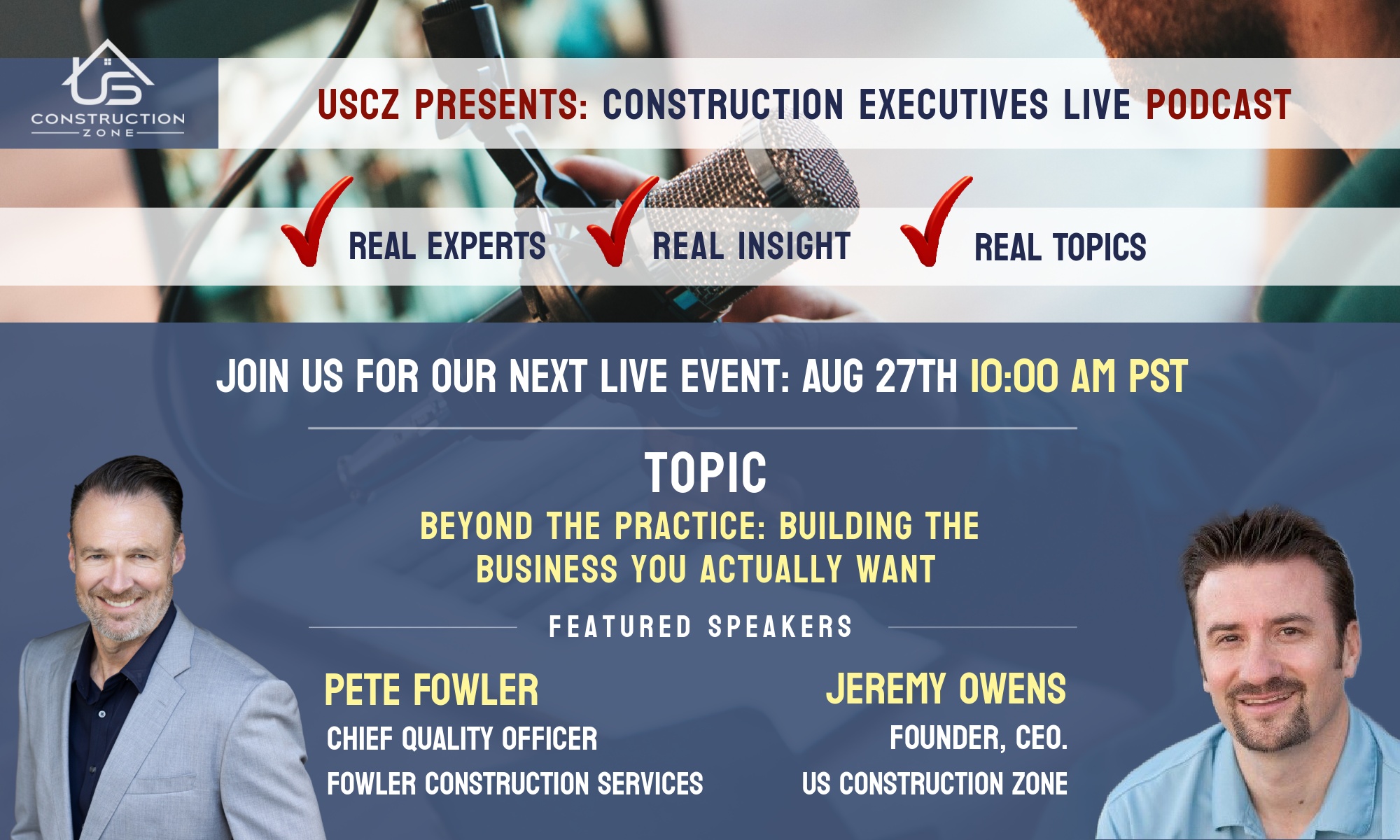 US CONSTRUCTION ZONE

USCZ PRESENTS: CONSTRUCTION EXECUTIVES LIVE PODCAST

REAL EXPERTS REAL INSIGHT REAL TOPICS

JOIN US FOR OUR NEXT LIVE EVENT: AUG 27TH 10:00 AM PST

TOPIC

BEYOND THE PRACTICE: BUILDING THE BUSINESS YOU ACTUALLY WANT

FEATURED SPEAKERS

PETE FOWLER
CHIEF QUALITY OFFICER
FOWLER CONSTRUCTION SERVICES

JEREMY OWENS
FOUNDER, CEO.
US CONSTRUCTION ZONE